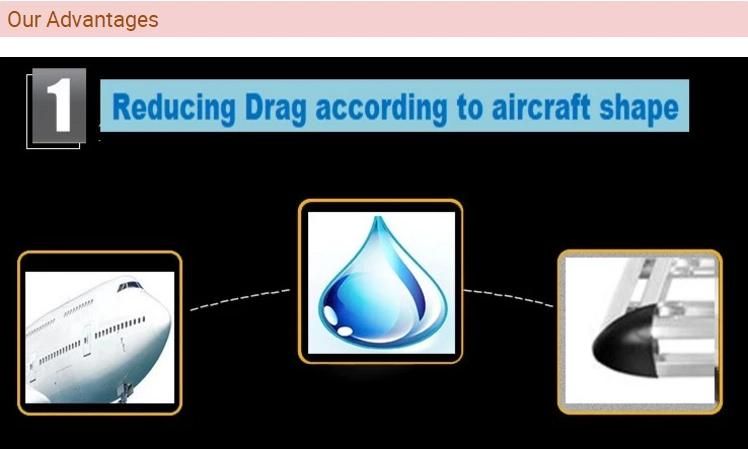 Our Advantages

1

Reducing Drag according to aircraft shape